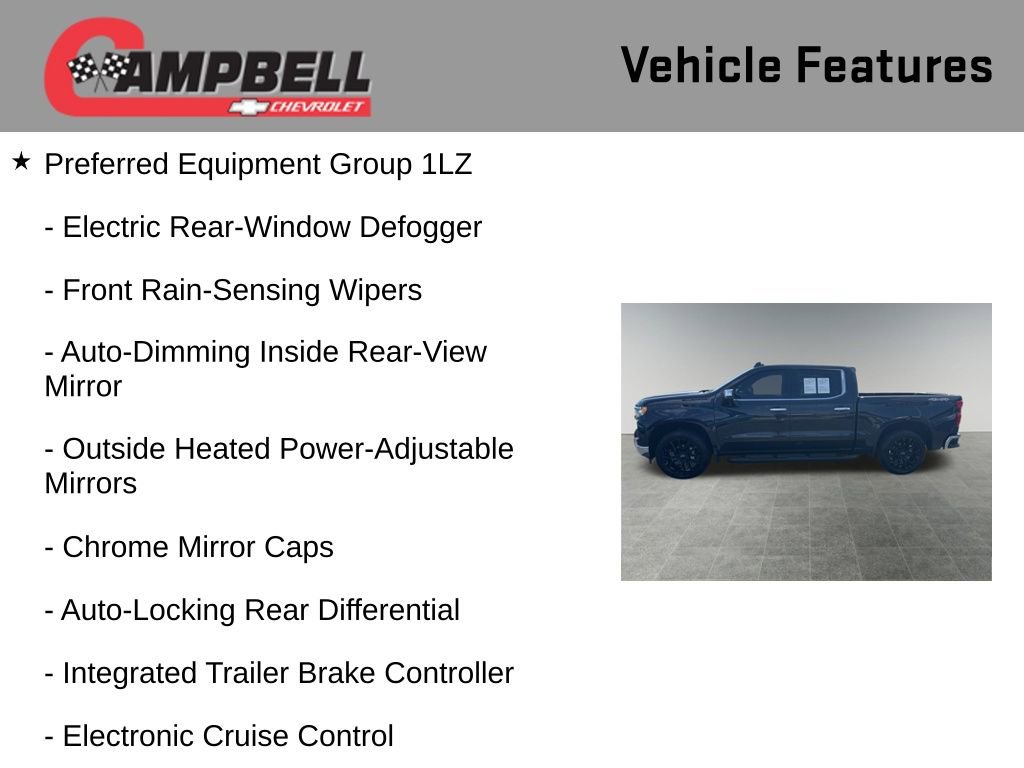 CAMPBELL
CHEVROLET

Vehicle Features

★ Preferred Equipment Group 1LZ

- Electric Rear-Window Defogger

- Front Rain-Sensing Wipers

- Auto-Dimming Inside Rear-View Mirror

- Outside Heated Power-Adjustable Mirrors

- Chrome Mirror Caps

- Auto-Locking Rear Differential

- Integrated Trailer Brake Controller

- Electronic Cruise Control